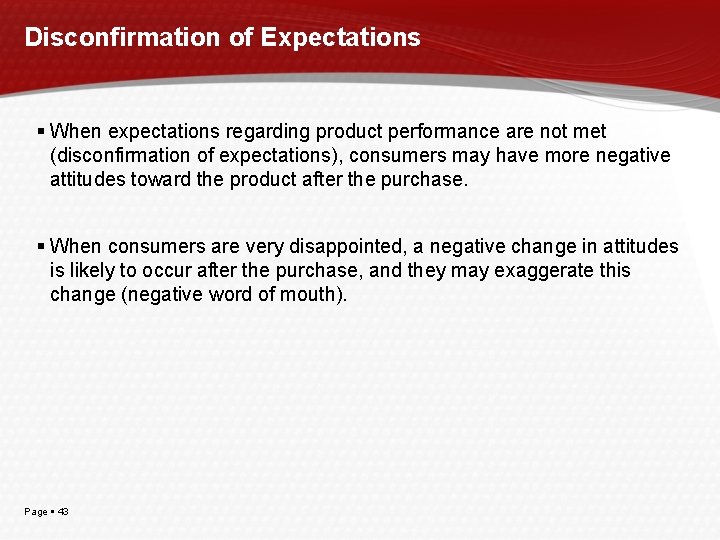 Disconfirmation of Expectations

▪ When expectations regarding product performance are not met (disconfirmation of expectations), consumers may have more negative attitudes toward the product after the purchase.

▪ When consumers are very disappointed, a negative change in attitudes is likely to occur after the purchase, and they may exaggerate this change (negative word of mouth).

Page ▪ 43